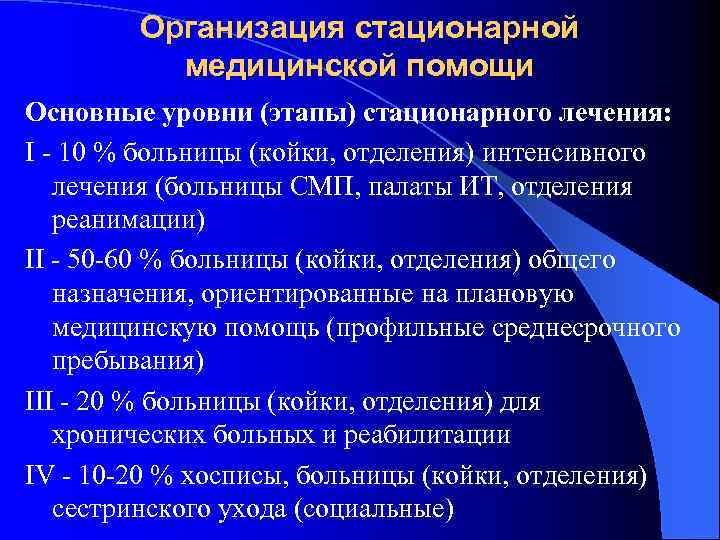 Организация стационарной медицинской помощи

Основные уровни (этапы) стационарного лечения:

I - 10 % больницы (койки, отделения) интенсивного лечения (больницы СМП, палаты ИТ, отделения реанимации)

II - 50-60 % больницы (койки, отделения) общего назначения, ориентированные на плановую медицинскую помощь (профильные среднесрочного пребывания)

III - 20 % больницы (койки, отделения) для хронических больных и реабилитации

IV - 10-20 % хосписы, больницы (койки, отделения) сестринского ухода (социальные)